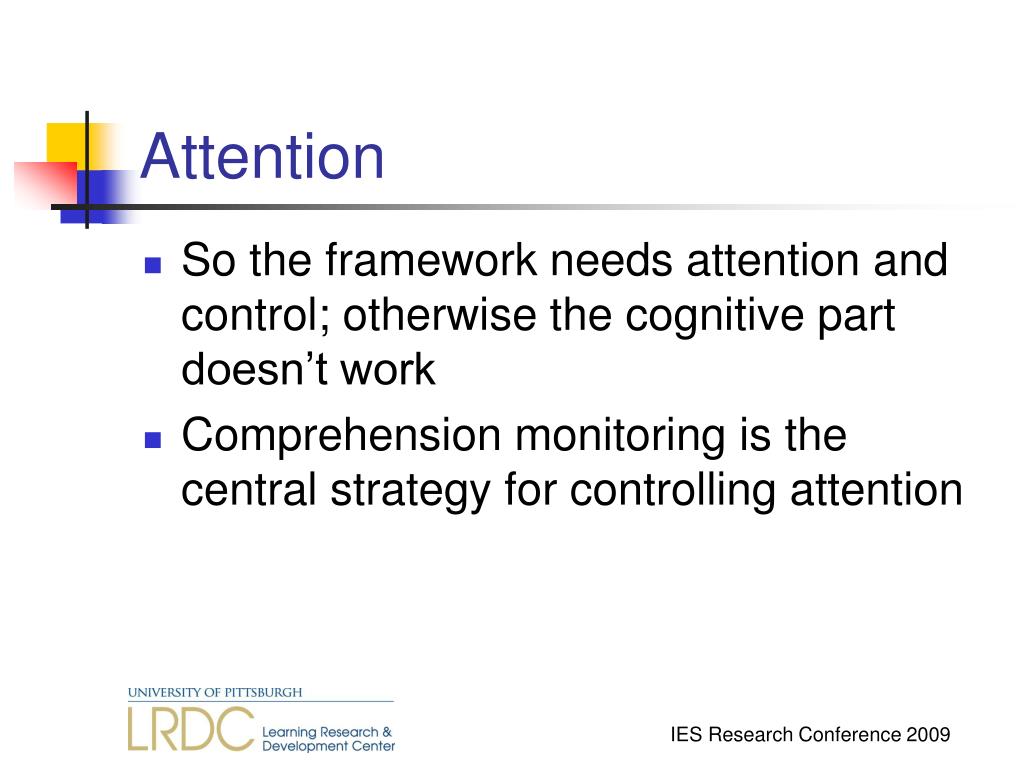 Attention

So the framework needs attention and control; otherwise the cognitive part doesn’t work

Comprehension monitoring is the central strategy for controlling attention

UNIVERSITY OF PITTSBURGH
LRDC Learning Research & Development Center

IES Research Conference 2009